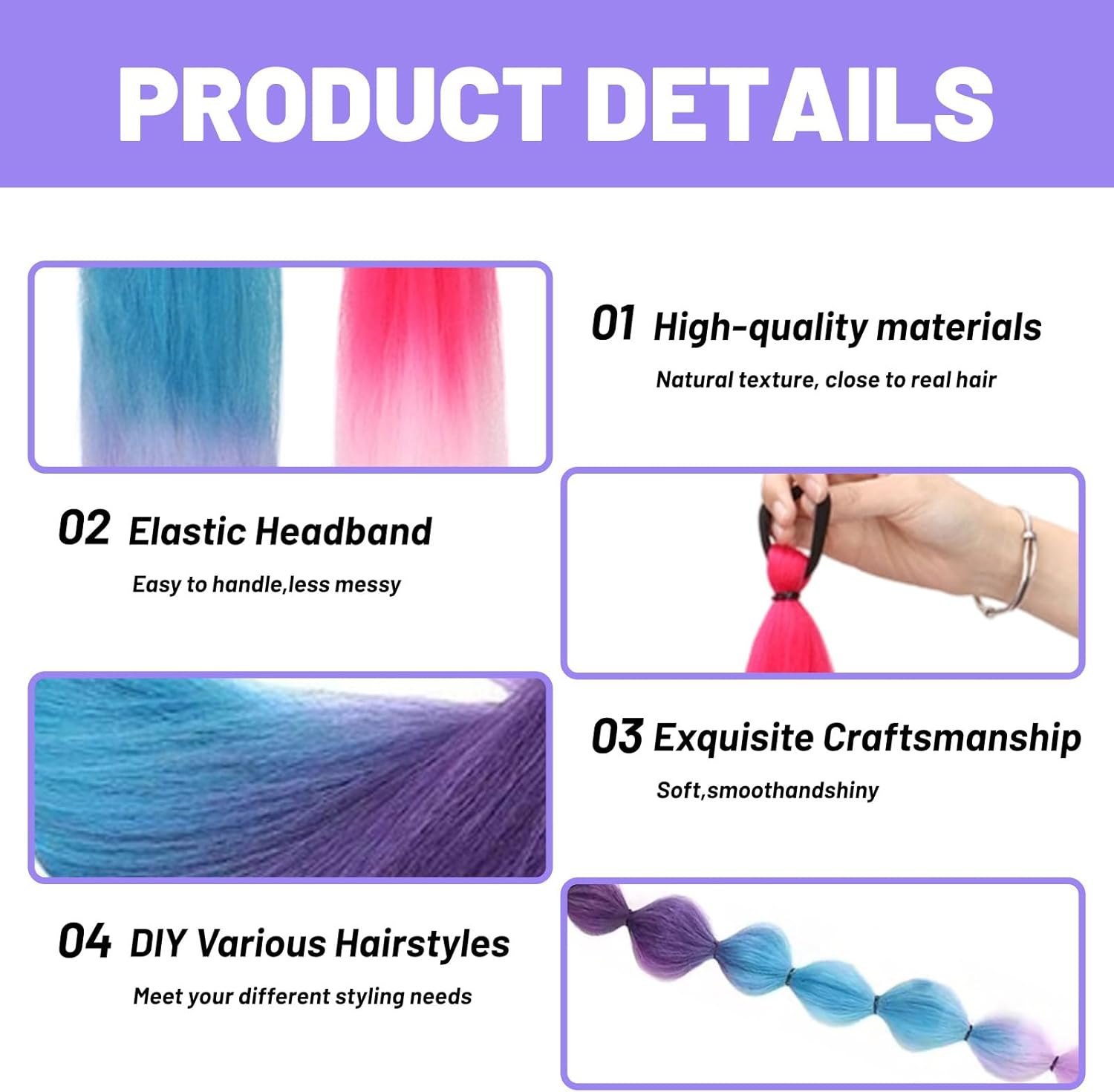 PRODUCT DETAILS

01 High-quality materials

Natural texture, close to real hair

02 Elastic Headband

Easy to handle,less messy

03 Exquisite Craftsmanship

Soft,smoothandshiny

04 DIY Various Hairstyles

Meet your different styling needs